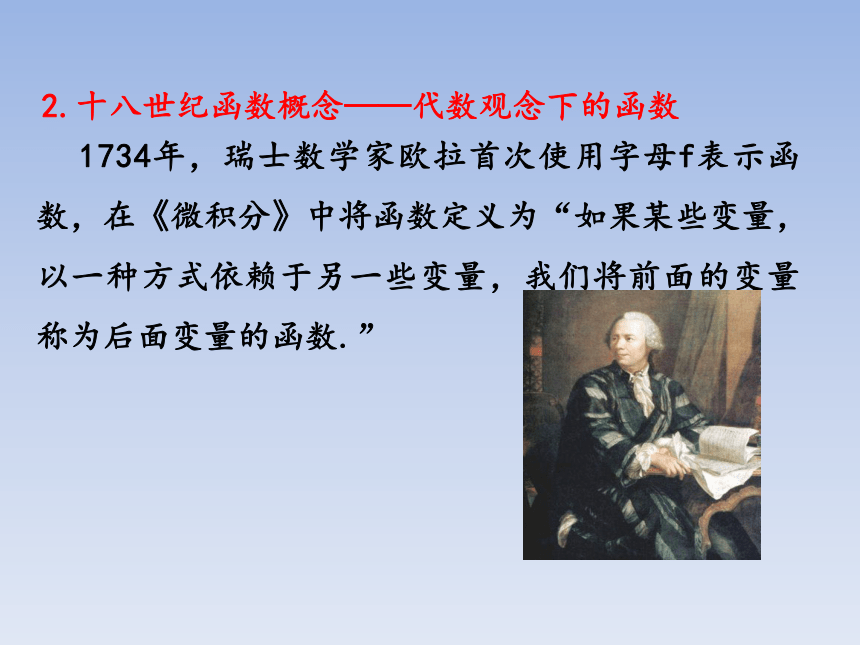 2. 十八世纪函数概念——代数观念下的函数

1734年，瑞士数学家欧拉首次使用字母f表示函数，在《微积分》中将函数定义为“如果某些变量，以一种方式依赖于另一些变量，我们将前面的变量称为后面变量的函数.”